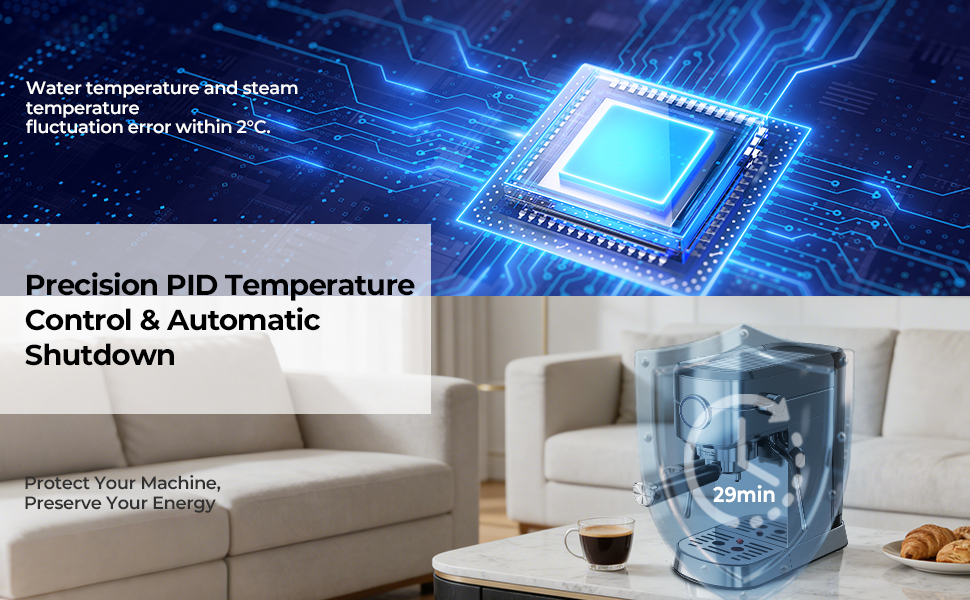 Water temperature and steam temperature
fluctuation error within 2°C.

Precision PID Temperature Control & Automatic Shutdown

Protect Your Machine,
Preserve Your Energy

29min